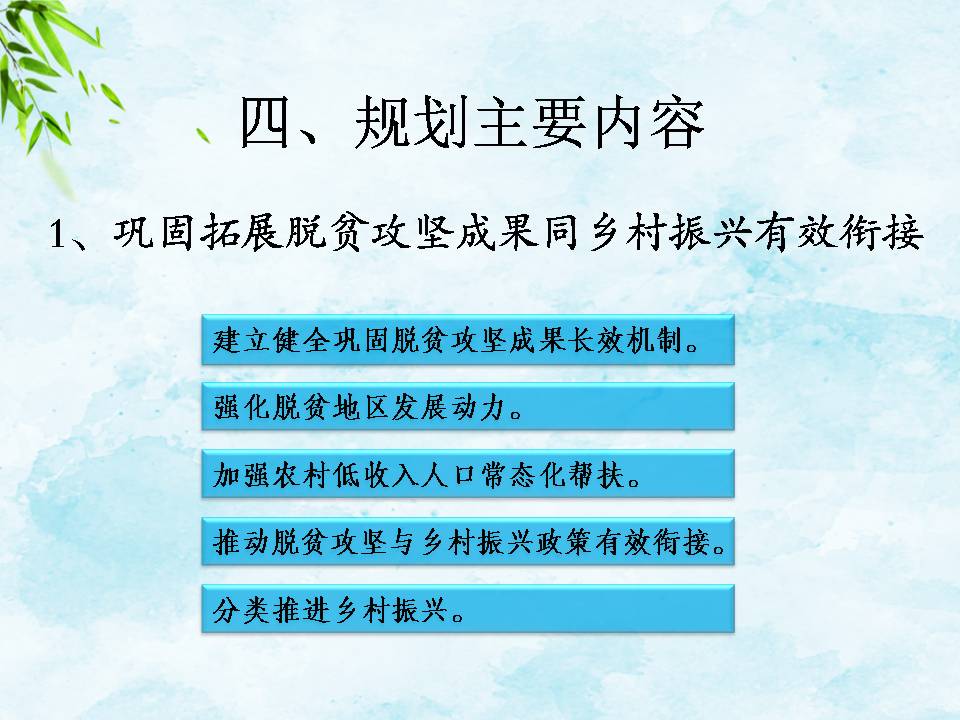 四、规划主要内容

1、巩固拓展脱贫攻坚成果同乡村振兴有效衔接

建立健全巩固脱贫攻坚成果长效机制。

强化脱贫地区发展动力。

加强农村低收入人口常态化帮扶。

推动脱贫攻坚与乡村振兴政策有效衔接。

分类推进乡村振兴。